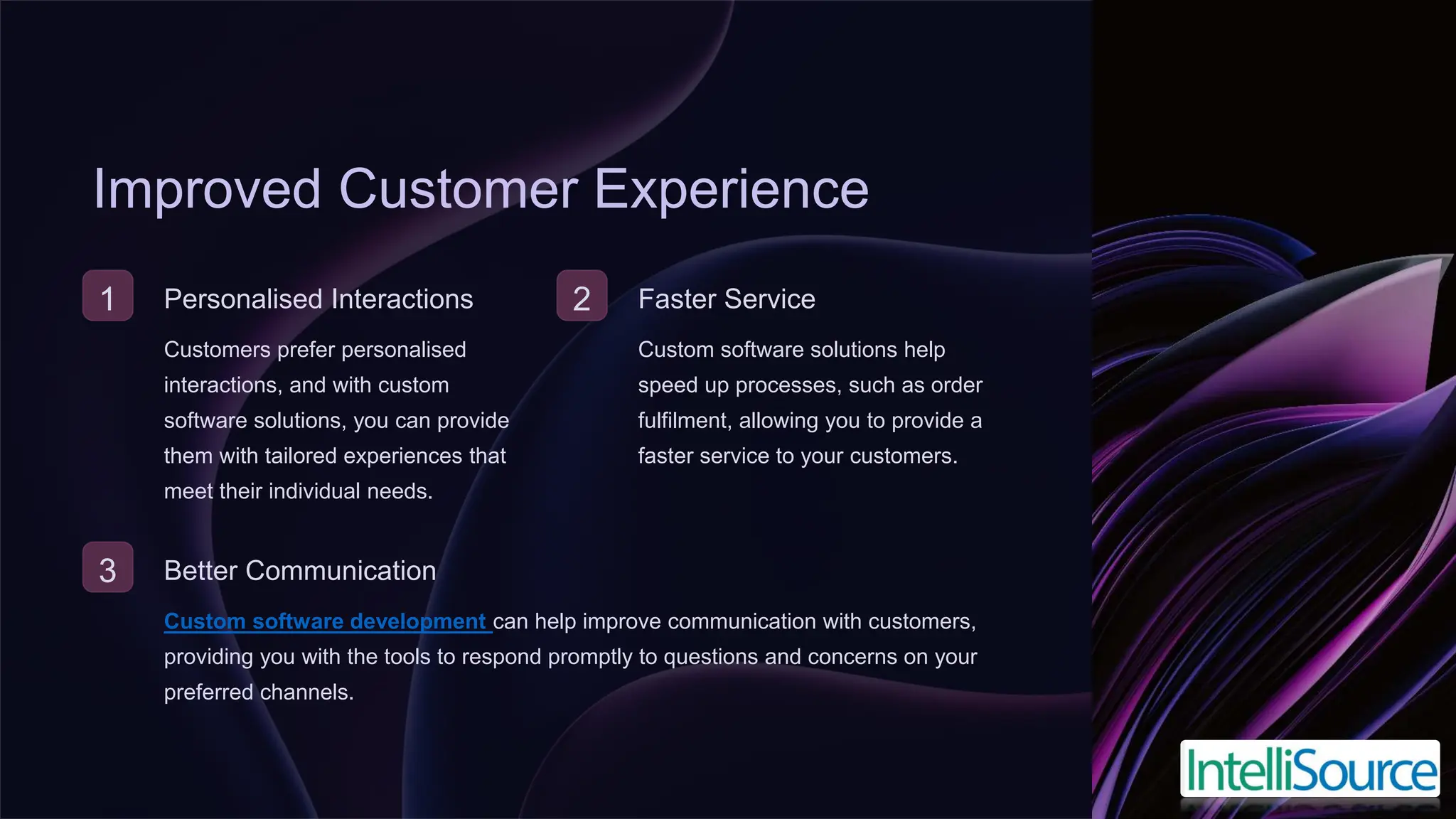 Improved Customer Experience

1

Personalised Interactions

Customers prefer personalised interactions, and with custom software solutions, you can provide them with tailored experiences that meet their individual needs.

2

Faster Service

Custom software solutions help speed up processes, such as order fulfilment, allowing you to provide a faster service to your customers.

3

Better Communication

Custom software development can help improve communication with customers, providing you with the tools to respond promptly to questions and concerns on your preferred channels.

IntelliSource